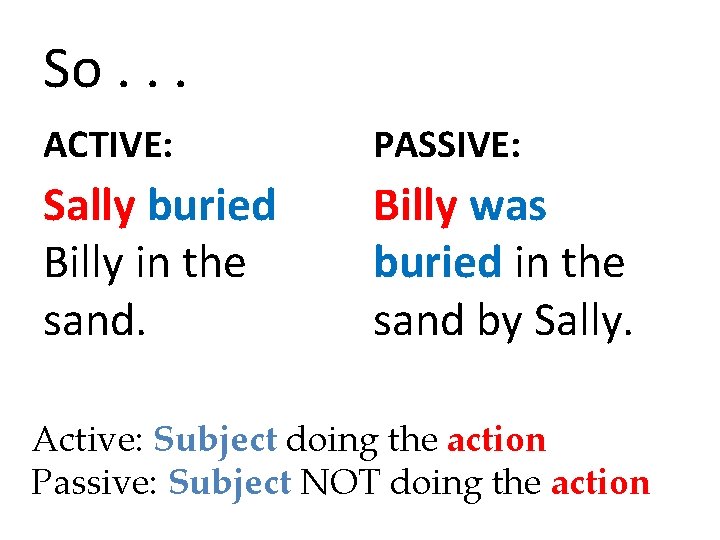 So . . .

ACTIVE:

Sally buried Billy in the sand.

PASSIVE:

Billy was buried in the sand by Sally.

Active: Subject doing the action
Passive: Subject NOT doing the action